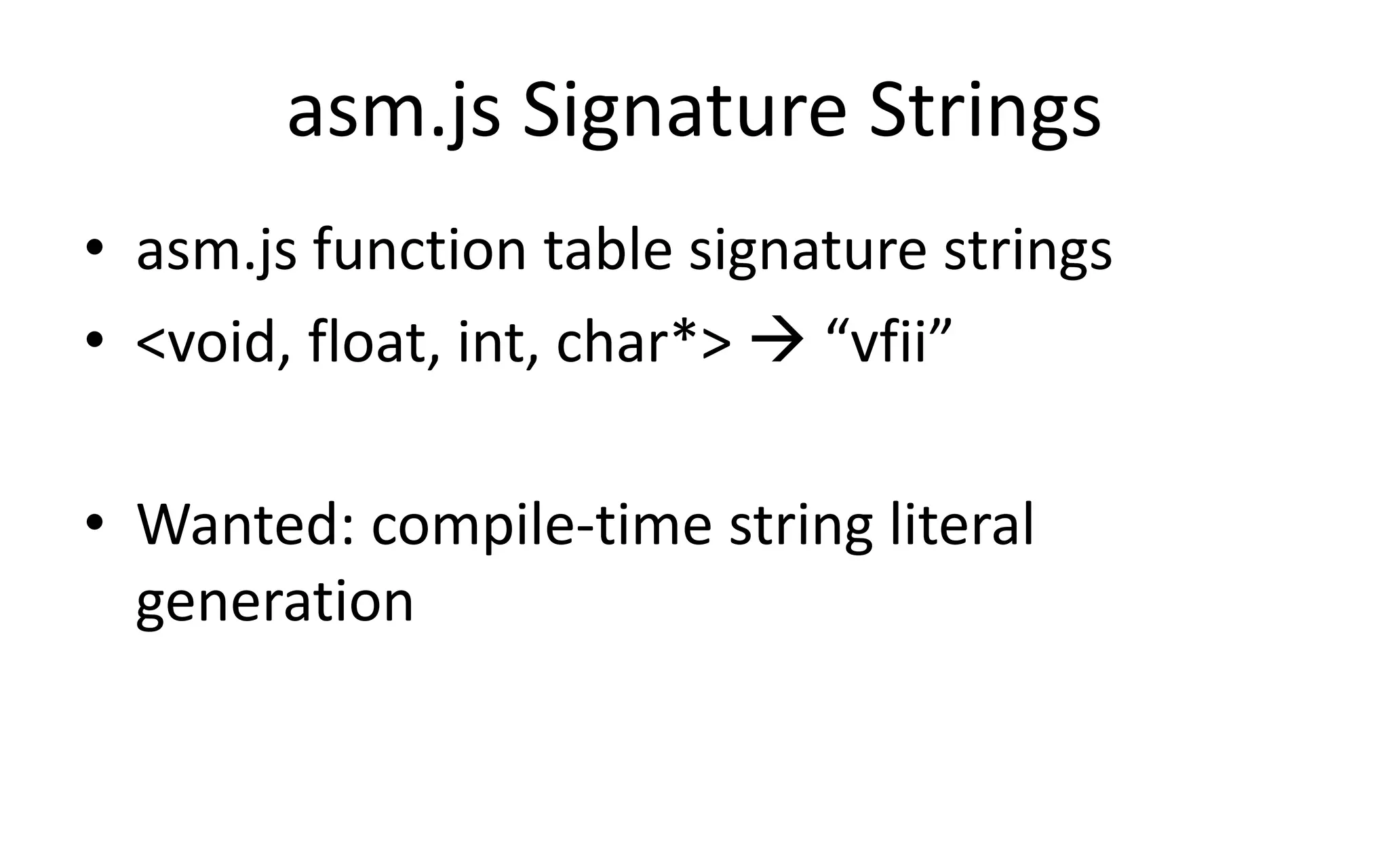 asm.js Signature Strings

• asm.js function table signature strings
• <void, float, int, char*> → “vfii”

• Wanted: compile-time string literal generation